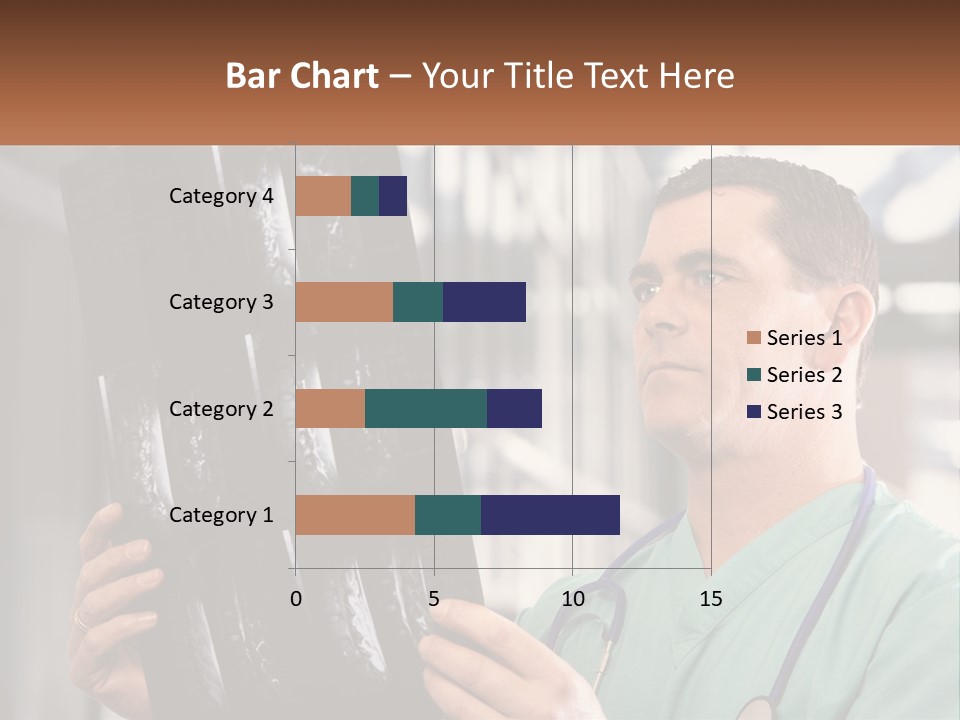 Bar Chart – Your Title Text Here

Category 4
Category 3
Category 2
Category 1

0
5
10
15

Series 1
Series 2
Series 3